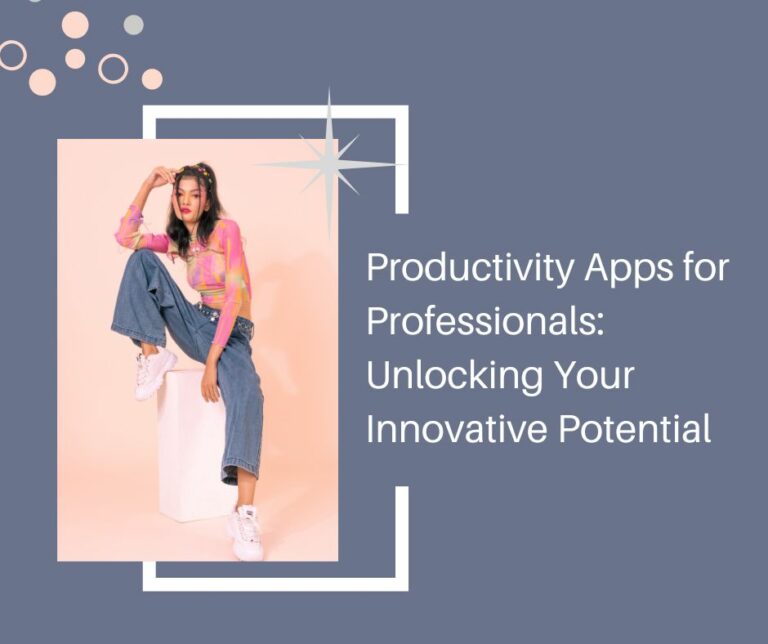 Productivity Apps for Professionals: Unlocking Your Innovative Potential